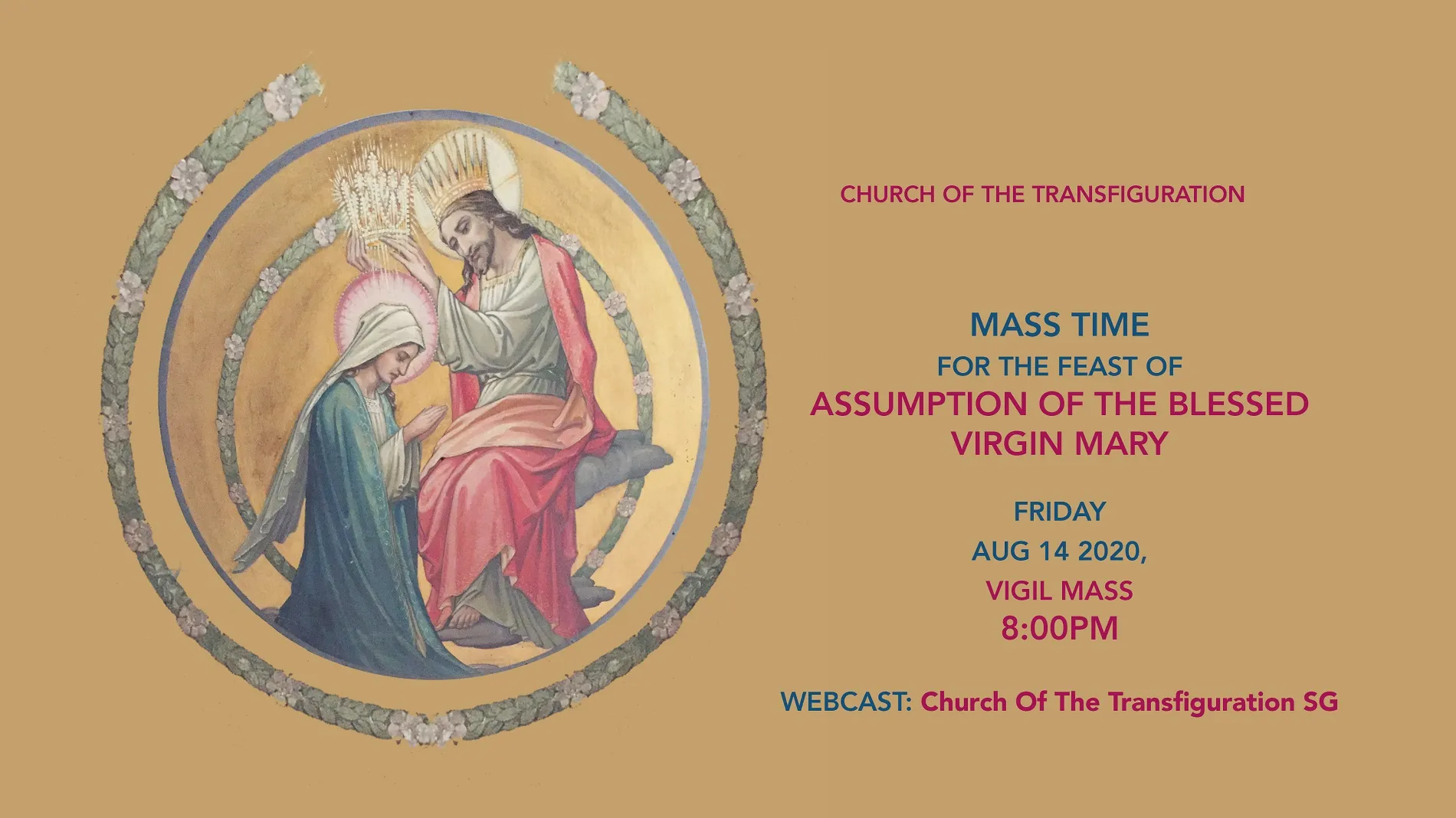 CHURCH OF THE TRANSFIGURATION

MASS TIME
FOR THE FEAST OF
ASSUMPTION OF THE BLESSED VIRGIN MARY

FRIDAY
AUG 14 2020,
VIGIL MASS
8:00PM

WEBCAST: Church Of The Transfiguration SG